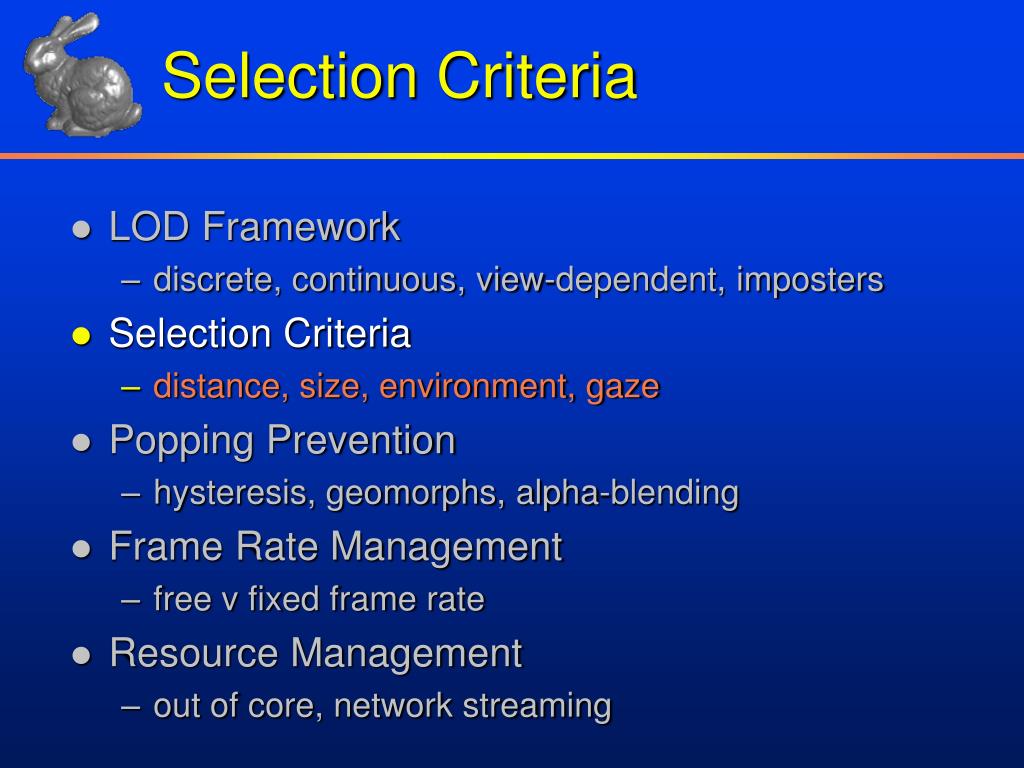 Selection Criteria

● LOD Framework
– discrete, continuous, view-dependent, imposters
● Selection Criteria
– distance, size, environment, gaze
● Popping Prevention
– hysteresis, geomorphs, alpha-blending
● Frame Rate Management
– free v fixed frame rate
● Resource Management
– out of core, network streaming